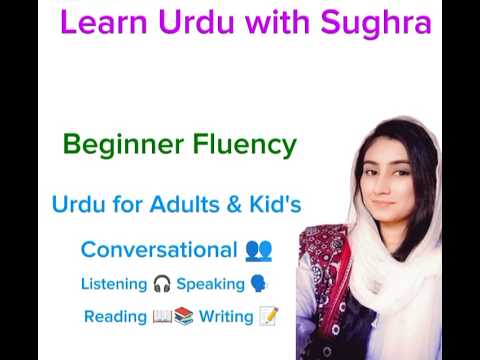 Learn Urdu with Sughra

Beginner Fluency

Urdu for Adults & Kid's

Conversational 👥

Listening 🎧 Speaking 🗣

Reading 📖📚 Writing 📝